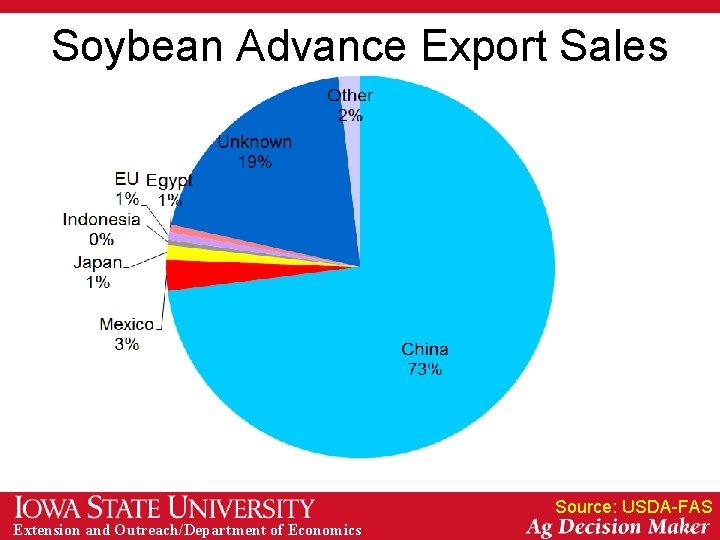 Soybean Advance Export Sales

Other
2%

Unknown
19%

EU
1%

Egypt
1%

Indonesia
0%

Japan
1%

Mexico
3%

China
73%

IOWA STATE UNIVERSITY
Extension and Outreach/Department of Economics

Source: USDA-FAS
Ag Decision Maker